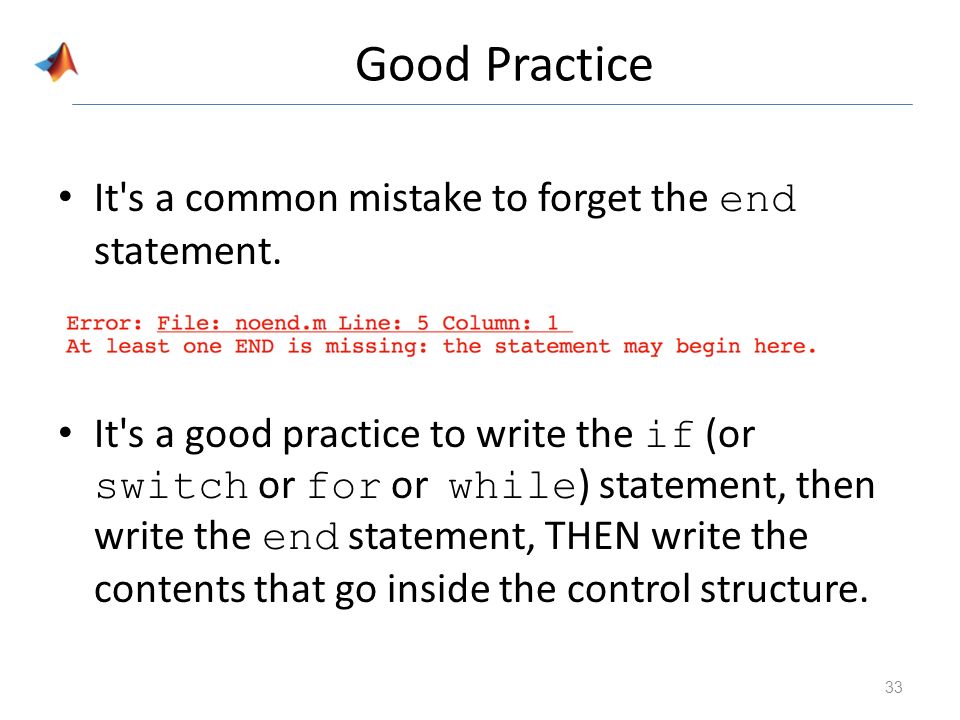 Good Practice

• It's a common mistake to forget the end statement.

Error: File: noend.m Line: 5 Column: 1
At least one END is missing: the statement may begin here.

• It's a good practice to write the if (or switch or for or while) statement, then write the end statement, THEN write the contents that go inside the control structure.

33